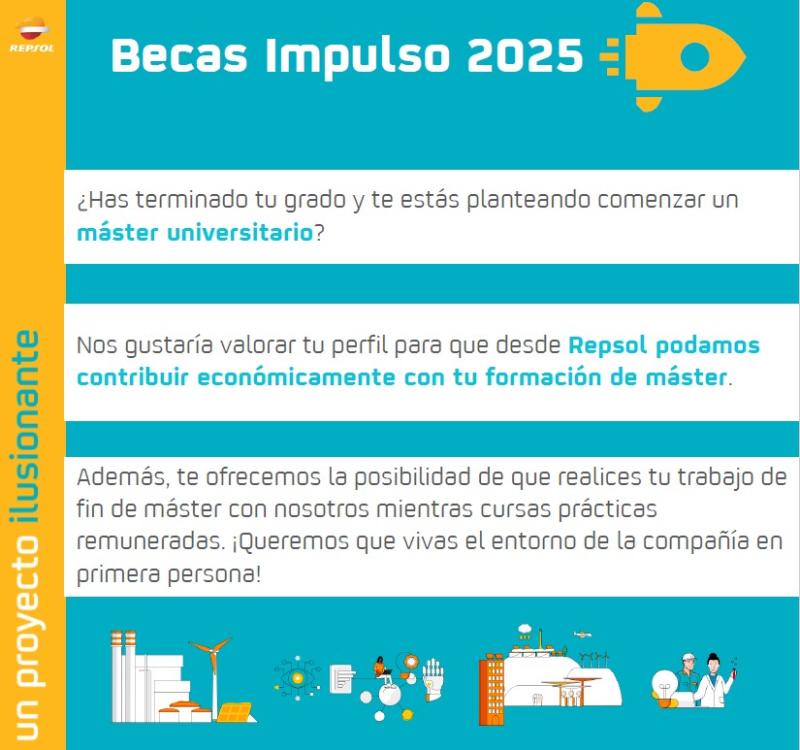 REPSOL

un proyecto ilusionante

Becas Impulso 2025

¿Has terminado tu grado y te estás planteando comenzar un máster universitario?

Nos gustaría valorar tu perfil para que desde Repsol podamos contribuir económicamente con tu formación de máster.

Además, te ofrecemos la posibilidad de que realices tu trabajo de fin de máster con nosotros mientras cursas prácticas remuneradas. ¡Queremos que vivas el entorno de la compañía en primera persona!